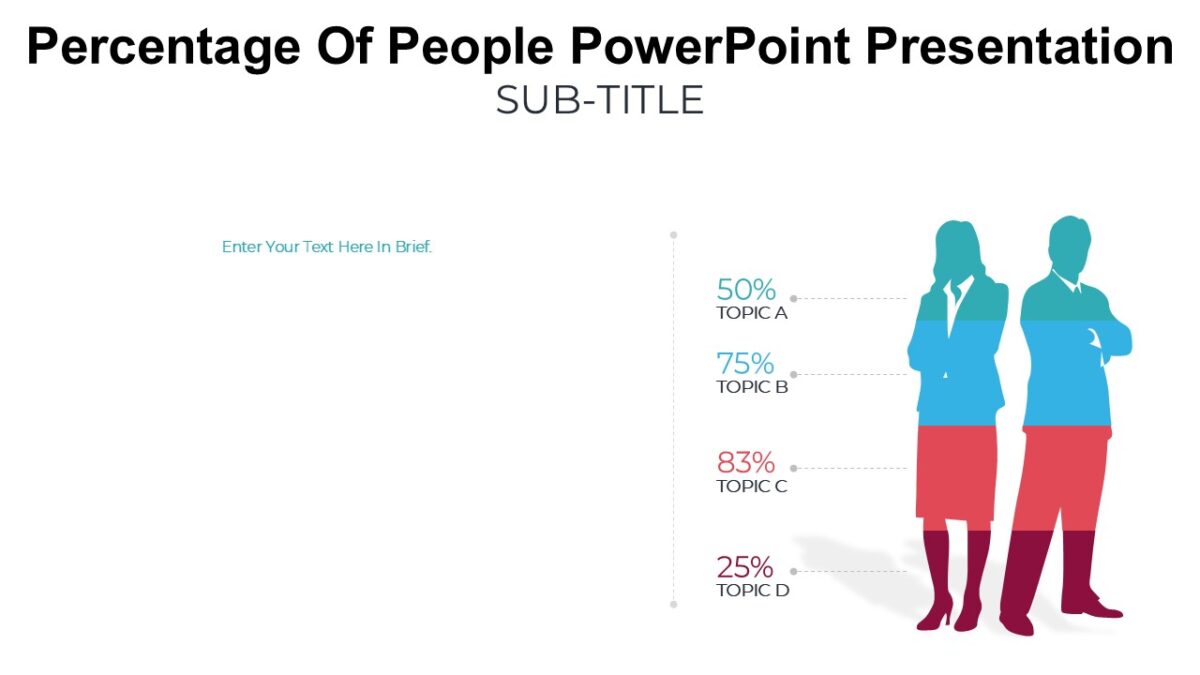 Percentage Of People PowerPoint Presentation
SUB-TITLE

Enter Your Text Here In Brief.

50%
TOPIC A

75%
TOPIC B

83%
TOPIC C

25%
TOPIC D